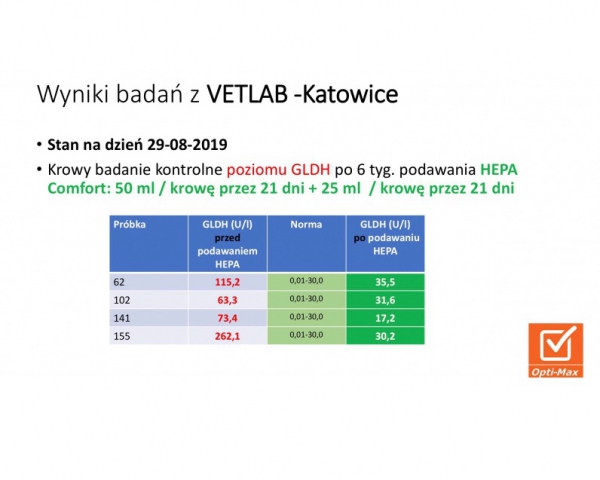 Wyniki badań z VETLAB -Katowice

• Stan na dzień 29-08-2019
• Krowy badanie kontrolne poziomu GLDH po 6 tyg. podawania HEPA Comfort: 50 ml / krowę przez 21 dni + 25 ml / krowę przez 21 dni

| Próbka | GLDH (U/l) przed podawaniem HEPA | Norma | GLDH (U/l) po podawaniu HEPA |
|---|---|---|---|
| 62 | 115,2 | 0,01-30,0 | 35,5 |
| 102 | 63,3 | 0,01-30,0 | 31,6 |
| 141 | 73,4 | 0,01-30,0 | 17,2 |
| 155 | 262,1 | 0,01-30,0 | 30,2 |

Opti-Max